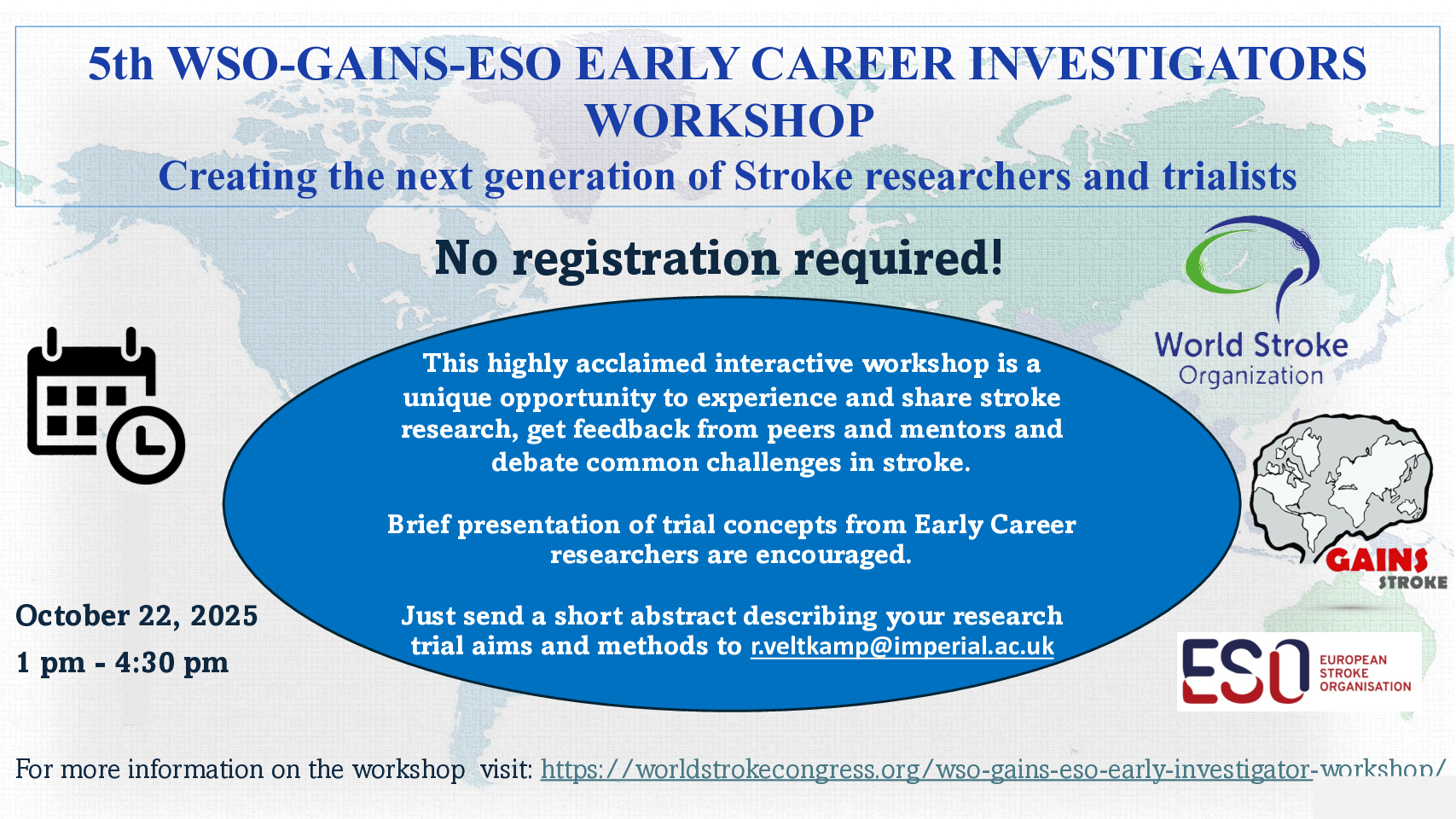 5th WSO-GAINS-ESO EARLY CAREER INVESTIGATORS WORKSHOP

Creating the next generation of Stroke researchers and trialists

No registration required!

World Stroke Organization

This highly acclaimed interactive workshop is a unique opportunity to experience and share stroke research, get feedback from peers and mentors and debate common challenges in stroke.

Brief presentation of trial concepts from Early Career researchers are encouraged.

Just send a short abstract describing your research trial aims and methods to r.veltkamp@imperial.ac.uk

GAINS STROKE

October 22, 2025

1 pm - 4:30 pm

ESO EUROPEAN STROKE ORGANISATION

For more information on the workshop visit: https://worldstrokecongress.org/wso-gains-eso-early-investigator-workshop/